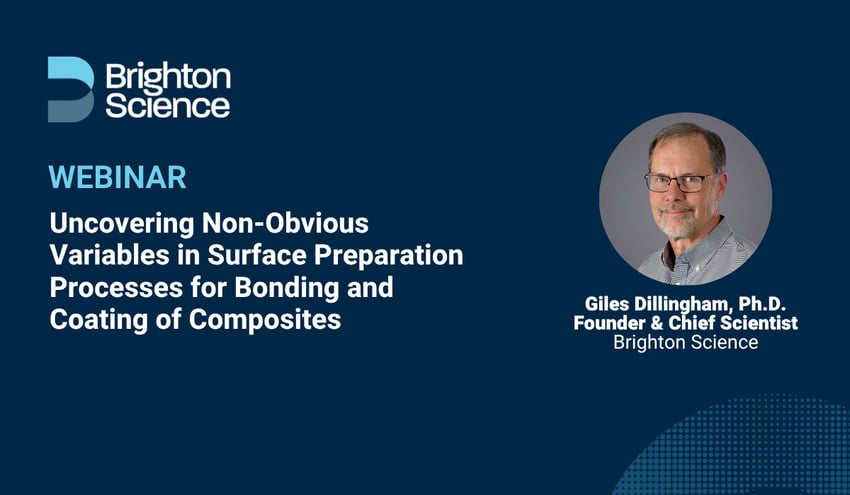 Brighton Science

WEBINAR

Uncovering Non-Obvious Variables in Surface Preparation Processes for Bonding and Coating of Composites

Giles Dillingham, Ph.D.
Founder & Chief Scientist
Brighton Science